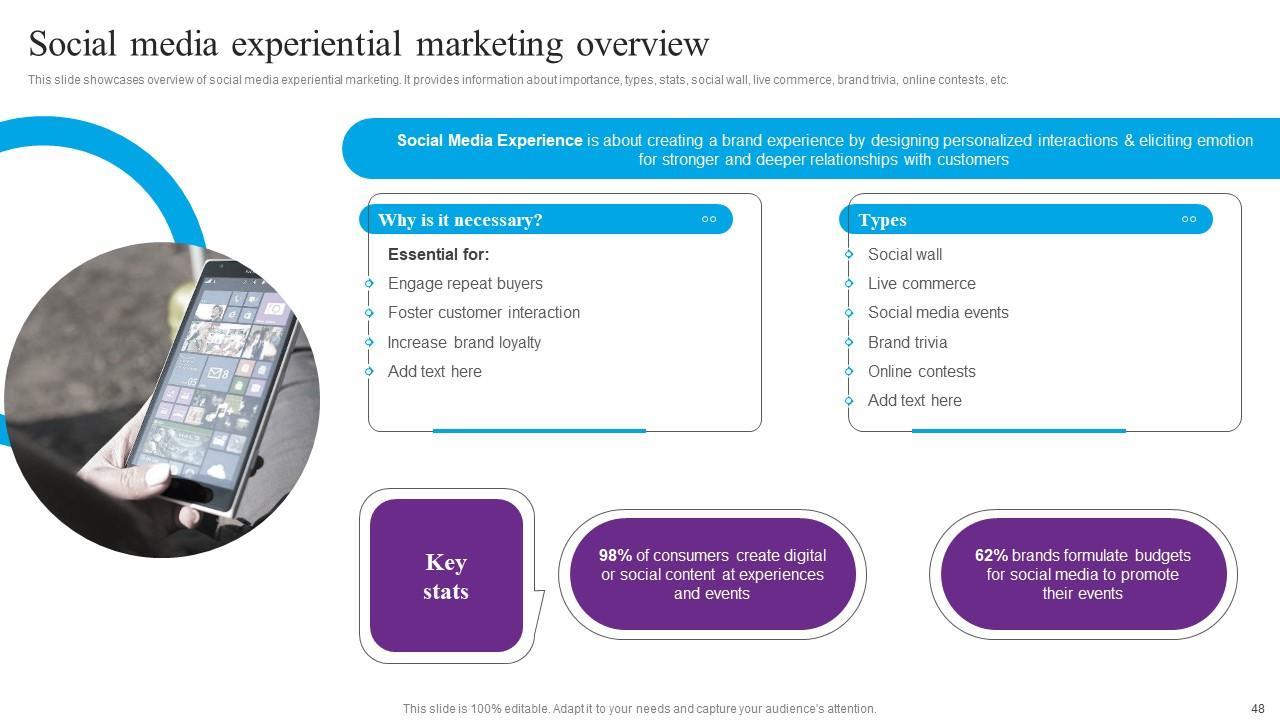 Social media experiential marketing overview

This slide showcases overview of social media experiential marketing. It provides information about importance, types, stats, social wall, live commerce, brand trivia, online contests, etc.

Social Media Experience is about creating a brand experience by designing personalized interactions & eliciting emotion for stronger and deeper relationships with customers

Why is it necessary?

Essential for:
Engage repeat buyers
Foster customer interaction
Increase brand loyalty
Add text here

Types

Social wall
Live commerce
Social media events
Brand trivia
Online contests
Add text here

Key stats

98% of consumers create digital or social content at experiences and events

62% brands formulate budgets for social media to promote their events

This slide is 100% editable. Adapt it to your needs and capture your audience's attention.

48